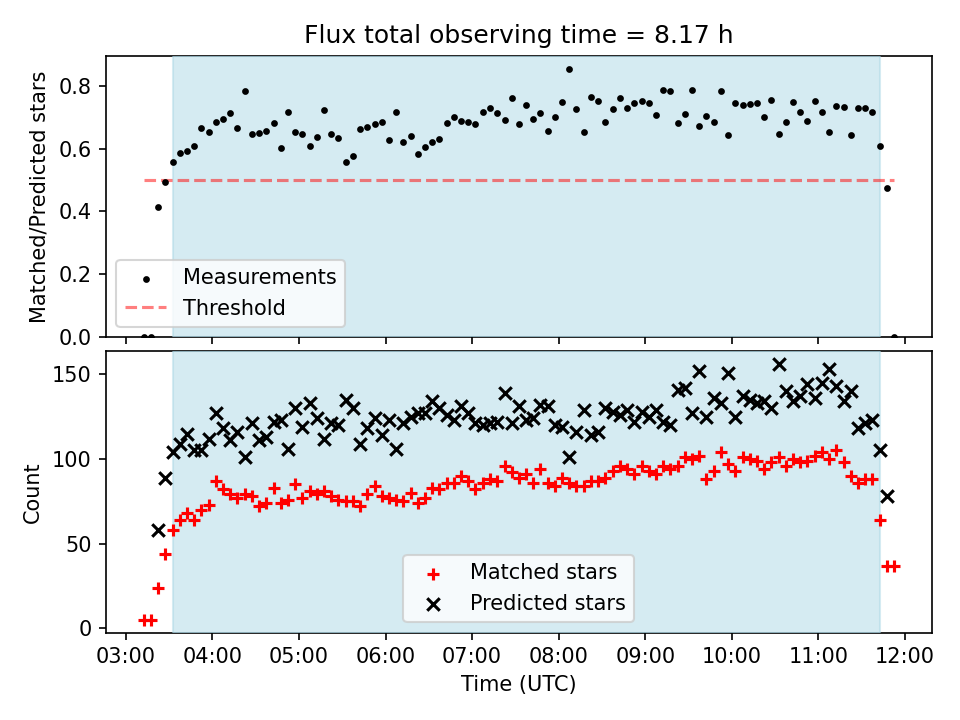 Flux total observing time = 8.17 h

Matched/Predicted stars

0.8
0.6
0.4
0.2
0.0

Measurements
Threshold

Count

150
100
50
0

Matched stars
Predicted stars

03:00 04:00 05:00 06:00 07:00 08:00 09:00 10:00 11:00 12:00
Time (UTC)